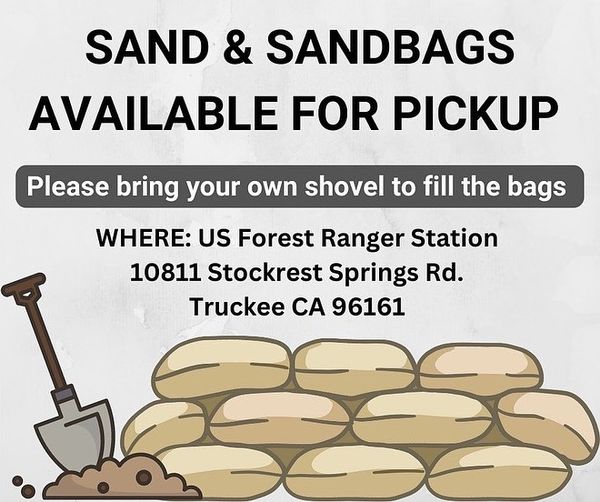 SAND & SANDBAGS AVAILABLE FOR PICKUP

Please bring your own shovel to fill the bags

WHERE: US Forest Ranger Station
10811 Stockrest Springs Rd.
Truckee CA 96161